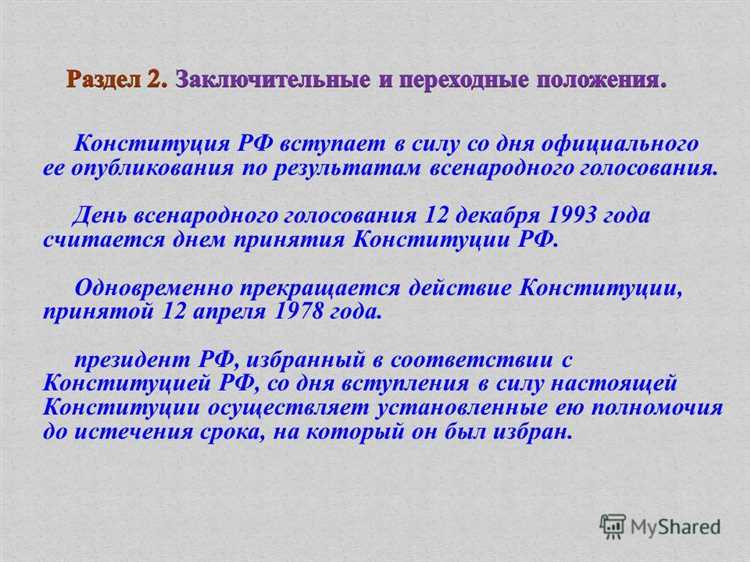 Раздел 2. Заключительные и переходные положения.

Конституция РФ вступает в силу со дня официального ее опубликования по результатам всенародного голосования.

День всенародного голосования 12 декабря 1993 года считается днем принятия Конституции РФ.

Одновременно прекращается действие Конституции, принятой 12 апреля 1978 года.

президент РФ, избранный в соответствии с Конституцией РФ, со дня вступления в силу настоящей Конституции осуществляет установленные ею полномочия до истечения срока, на который он был избран.

MyShared